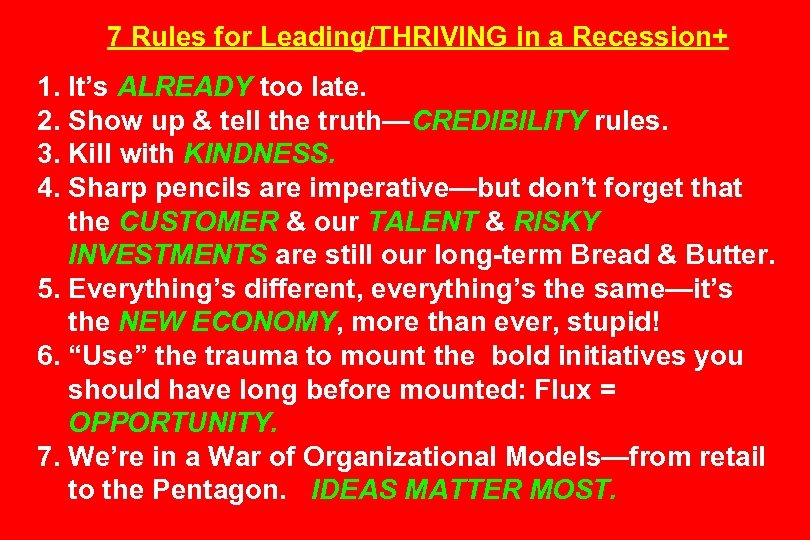 7 Rules for Leading/THRIVING in a Recession+

1. It’s ALREADY too late.
2. Show up & tell the truth—CREDIBILITY rules.
3. Kill with KINDNESS.
4. Sharp pencils are imperative—but don’t forget that the CUSTOMER & our TALENT & RISKY INVESTMENTS are still our long-term Bread & Butter.
5. Everything’s different, everything’s the same—it’s the NEW ECONOMY, more than ever, stupid!
6. “Use” the trauma to mount the bold initiatives you should have long before mounted: Flux = OPPORTUNITY.
7. We’re in a War of Organizational Models—from retail to the Pentagon. IDEAS MATTER MOST.